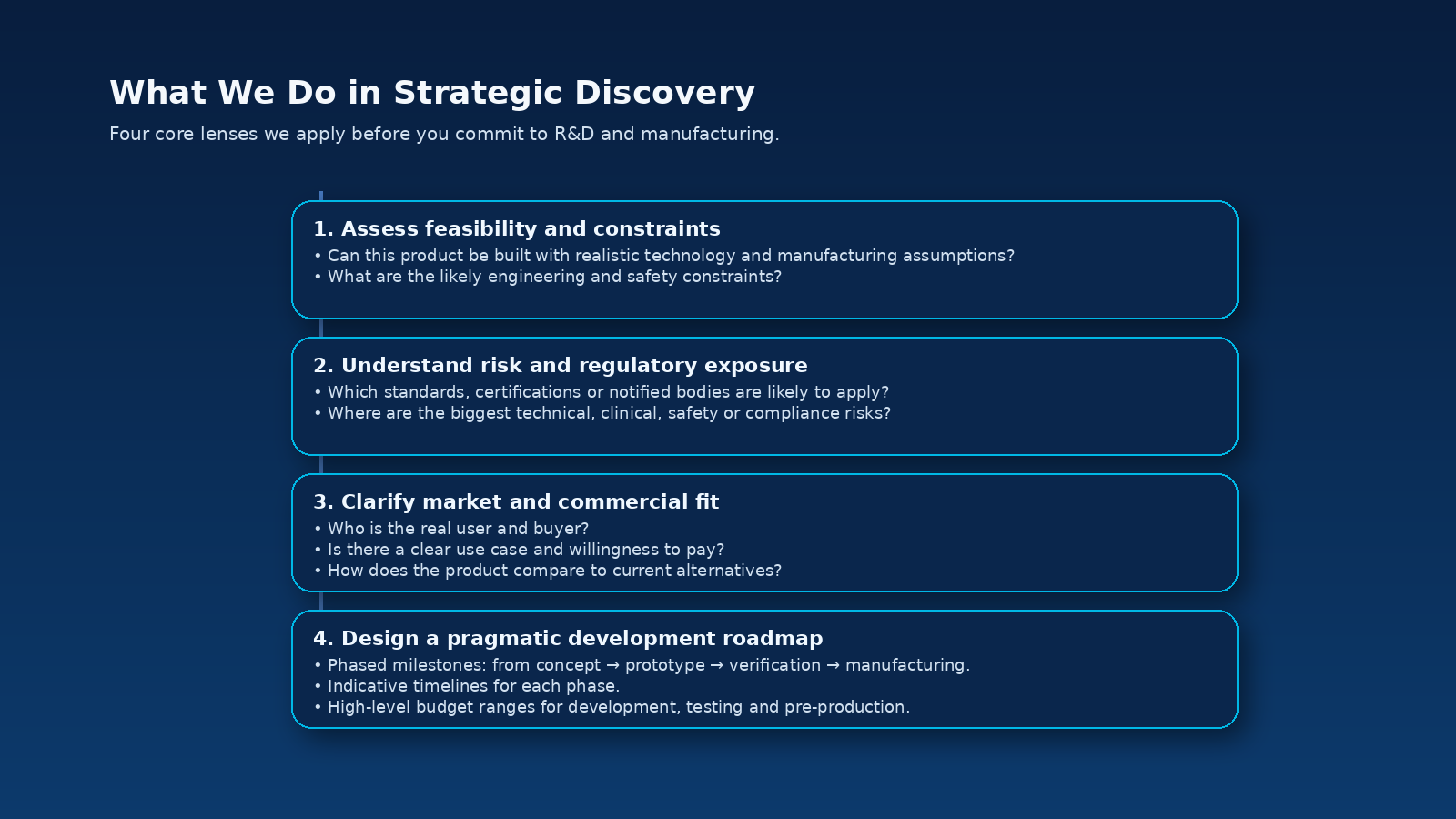 What We Do in Strategic Discovery

Four core lenses we apply before you commit to R&D and manufacturing.

1. Assess feasibility and constraints

• Can this product be built with realistic technology and manufacturing assumptions?
• What are the likely engineering and safety constraints?

2. Understand risk and regulatory exposure

• Which standards, certifications or notified bodies are likely to apply?
• Where are the biggest technical, clinical, safety or compliance risks?

3. Clarify market and commercial fit

• Who is the real user and buyer?
• Is there a clear use case and willingness to pay?
• How does the product compare to current alternatives?

4. Design a pragmatic development roadmap

• Phased milestones: from concept → prototype → verification → manufacturing.
• Indicative timelines for each phase.
• High-level budget ranges for development, testing and pre-production.